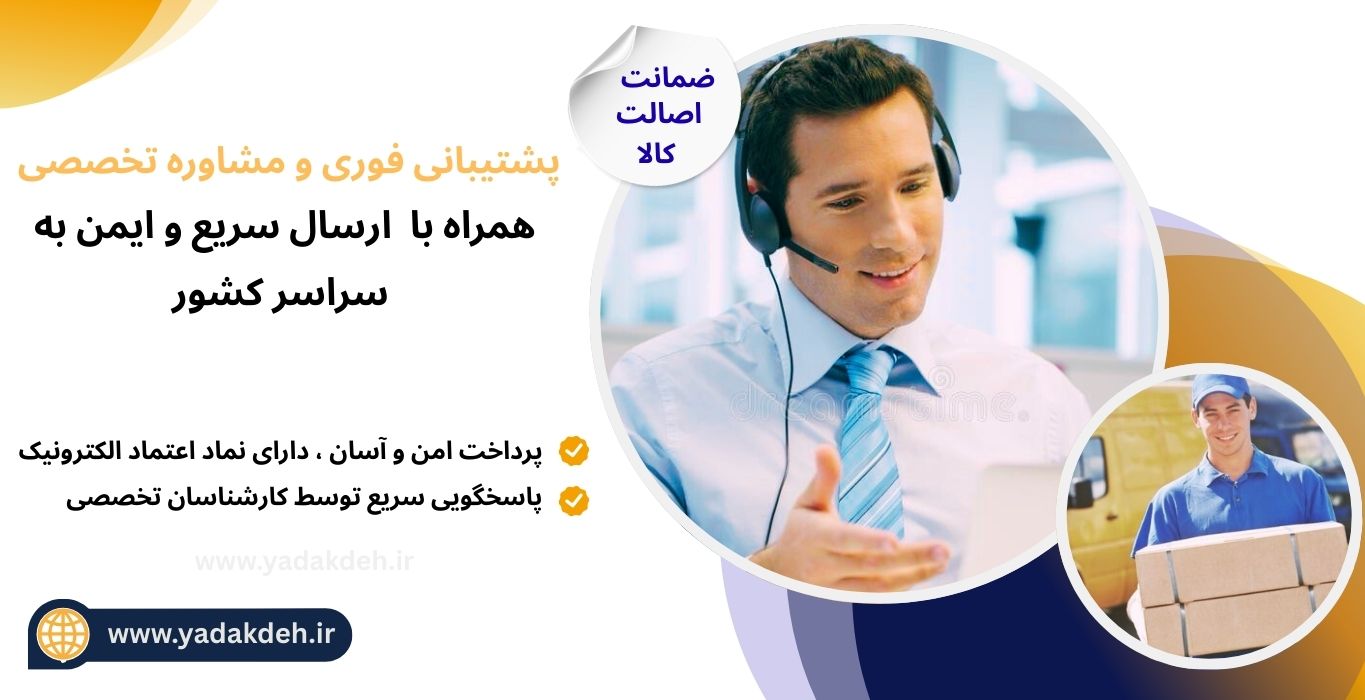 ضمانت اصالت کالا

پشتیبانی فوری و مشاوره تخصصی

همراه با ارسال سریع و ایمن به سراسر کشور

پرداخت امن و آسان ، دارای نماد اعتماد الکترونیک

پاسخگویی سریع توسط کارشناسان تخصصی

www.yadakdeh.ir

www.yadakdeh.ir